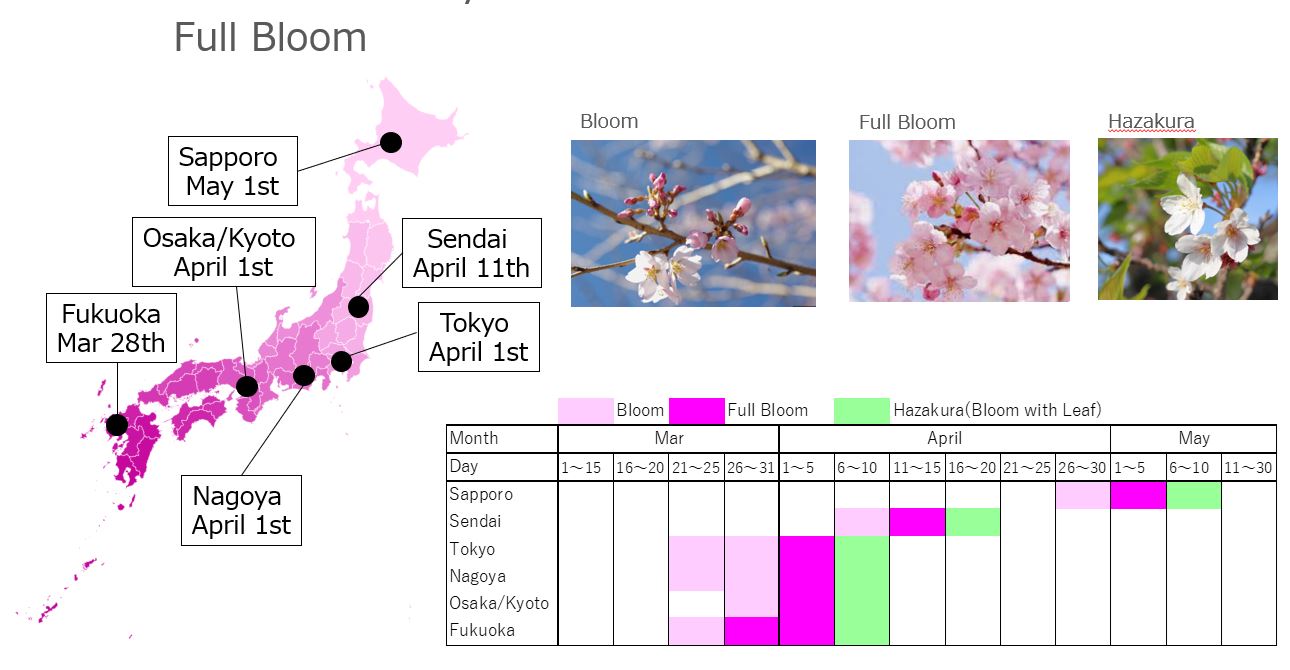 Full Bloom

Sapporo May 1st

Osaka/Kyoto April 1st

Sendai April 11th

Fukuoka Mar 28th

Tokyo April 1st

Nagoya April 1st

Bloom

Full Bloom

Hazakura

Bloom Full Bloom Hazakura(Bloom with Leaf)

| Month | Mar | | | | April | | | | | | May | | |
|---|---|---|---|---|---|---|---|---|---|---|---|---|---|
| Day | 1～15 | 16～20 | 21～25 | 26～31 | 1～5 | 6～10 | 11～15 | 16～20 | 21～25 | 26～30 | 1～5 | 6～10 | 11～30 |
| Sapporo | | | | | | | | | | | | | |
| Sendai | | | | | | | | | | | | | |
| Tokyo | | | | | | | | | | | | | |
| Nagoya | | | | | | | | | | | | | |
| Osaka/Kyoto | | | | | | | | | | | | | |
| Fukuoka | | | | | | | | | | | | | |